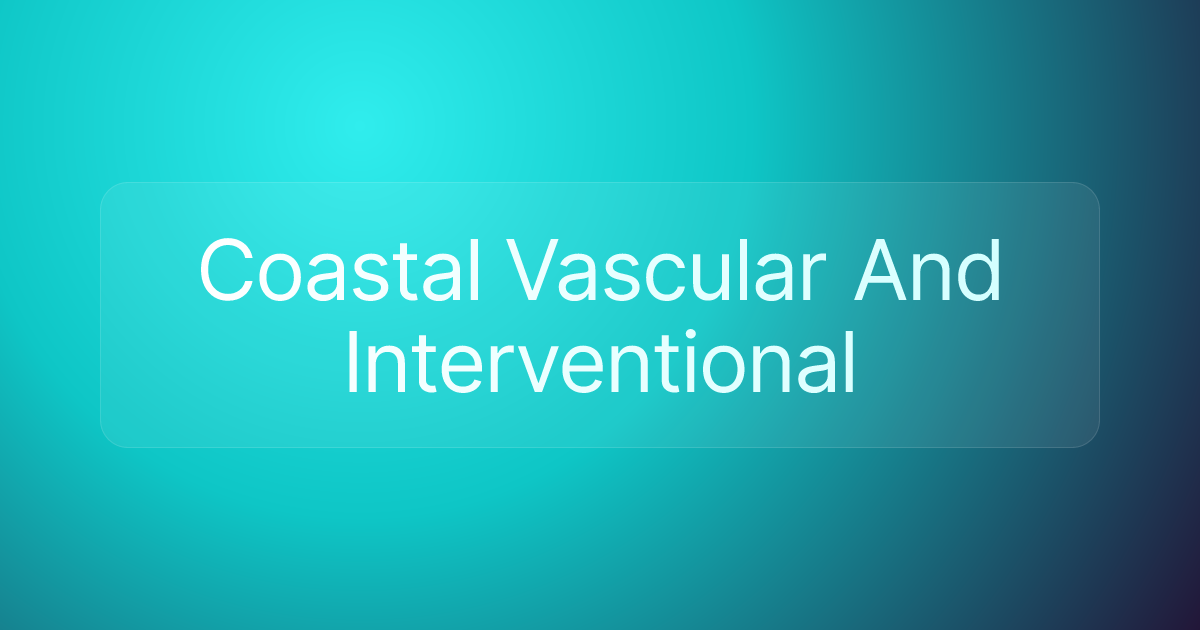 Coastal Vascular And Interventional